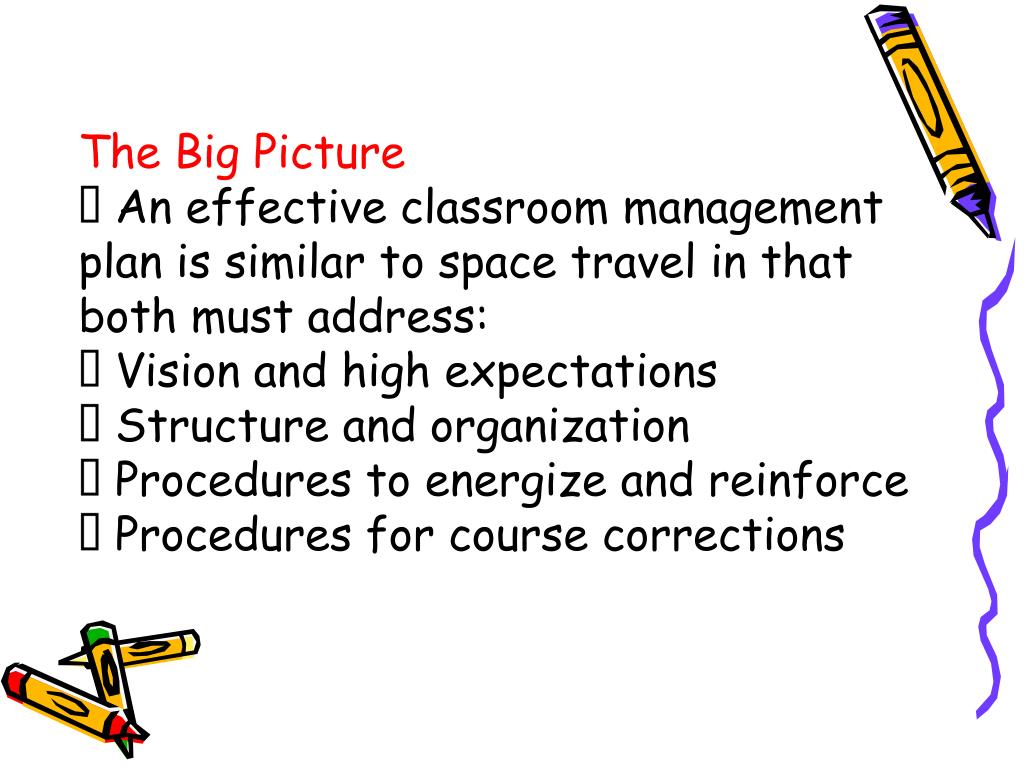 The Big Picture
 An effective classroom management plan is similar to space travel in that both must address:
 Vision and high expectations
 Structure and organization
 Procedures to energize and reinforce
 Procedures for course corrections